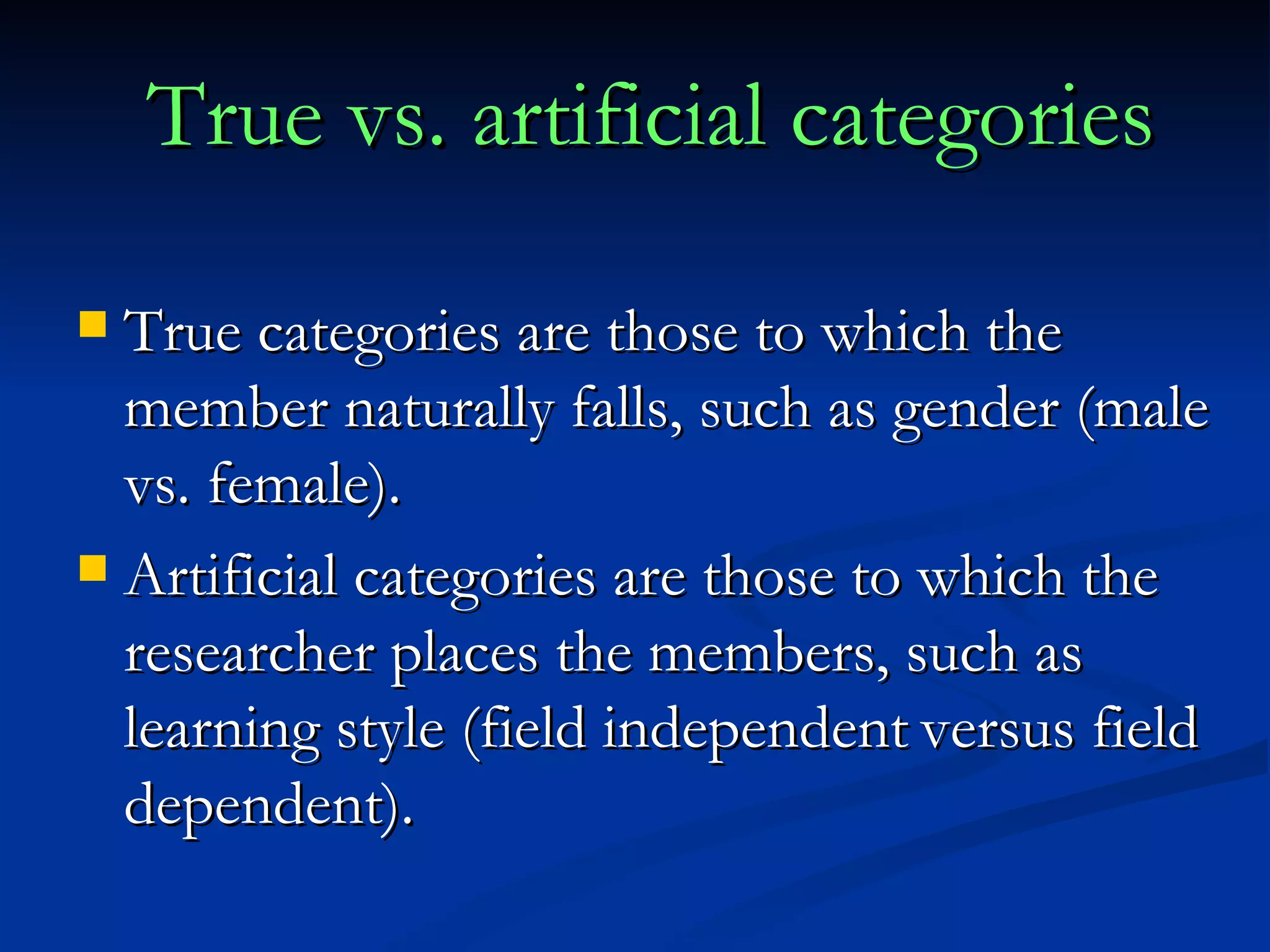 True vs. artificial categories

True categories are those to which the member naturally falls, such as gender (male vs. female).

Artificial categories are those to which the researcher places the members, such as learning style (field independent versus field dependent).